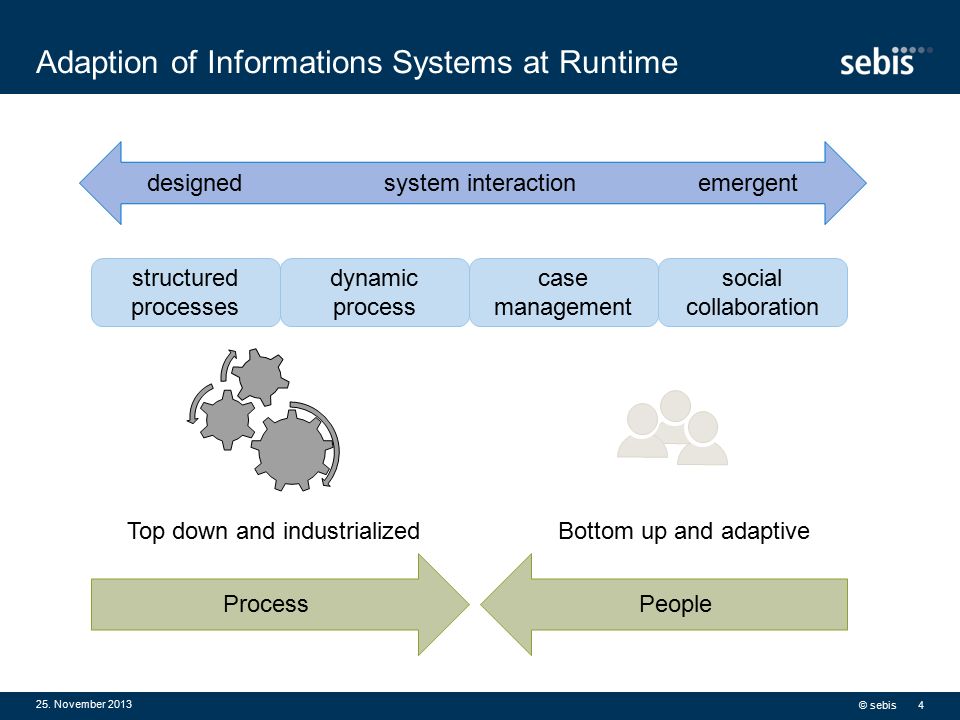 Adaption of Informations Systems at Runtime

sebis

designed system interaction emergent

structured processes

dynamic process

case management

social collaboration

Top down and industrialized

Bottom up and adaptive

Process

People

25. November 2013

© sebis 4